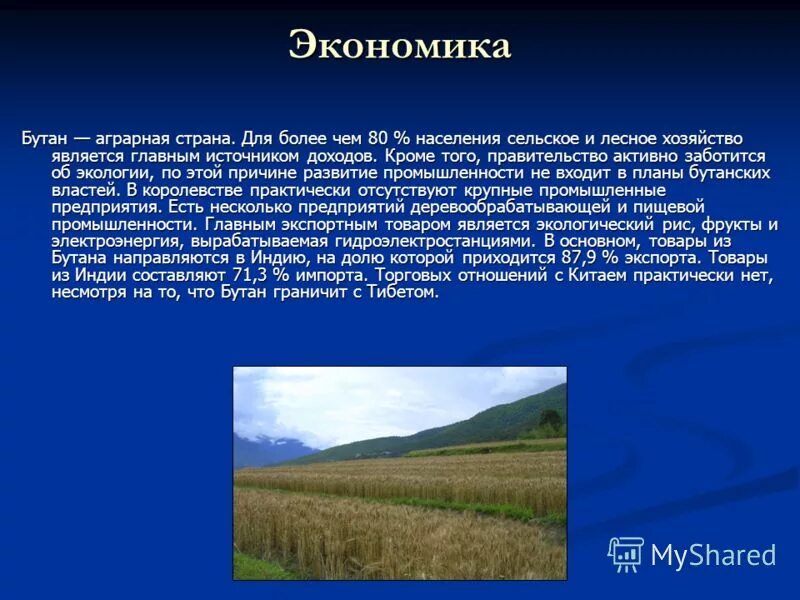 Экономика

Бутан — аграрная страна. Для более чем 80 % населения сельское и лесное хозяйство является главным источником доходов. Кроме того, правительство активно заботится об экологии, по этой причине развитие промышленности не входит в планы бутанских властей. В королевстве практически отсутствуют крупные промышленные предприятия. Есть несколько предприятий деревообрабатывающей и пищевой промышленности. Главным экспортным товаром является экологический рис, фрукты и электроэнергия, вырабатываемая гидроэлектростанциями. В основном, товары из Бутана направляются в Индию, на долю которой приходится 87,9 % экспорта. Товары из Индии составляют 71,3 % импорта. Торговых отношений с Китаем практически нет, несмотря на то, что Бутан граничит с Тибетом.

MyShared